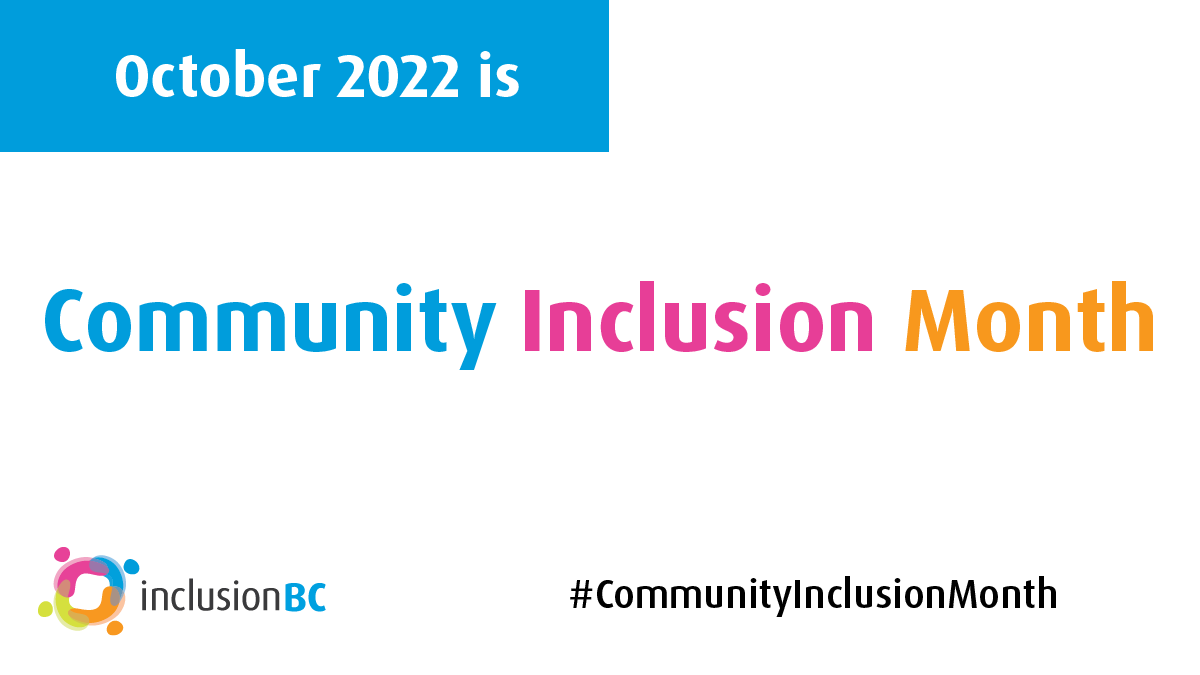 October 2022 is

Community Inclusion Month

inclusionBC

#CommunityInclusionMonth